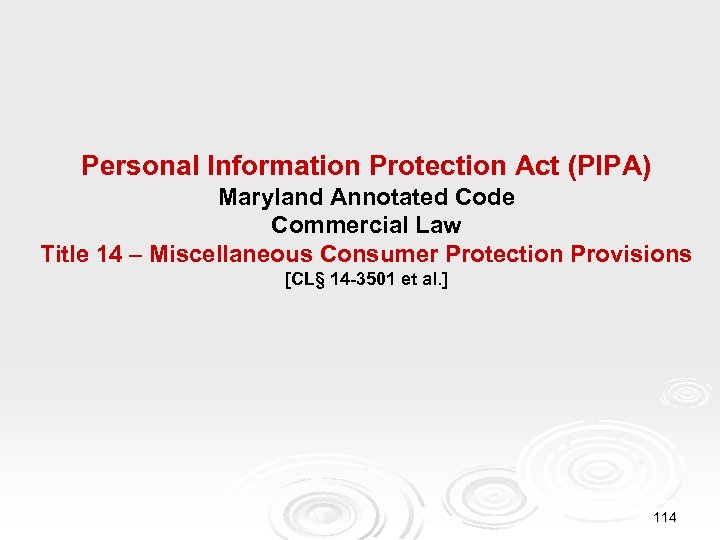 Personal Information Protection Act (PIPA)
Maryland Annotated Code
Commercial Law
Title 14 – Miscellaneous Consumer Protection Provisions
[CL§ 14-3501 et al.]

114